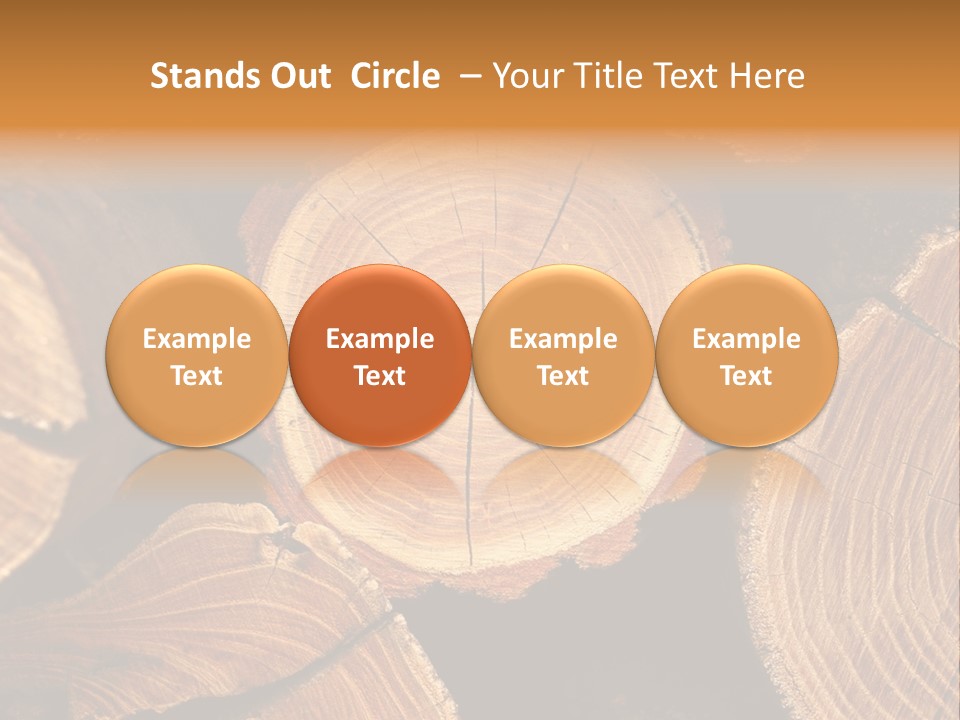 Stands Out Circle – Your Title Text Here

Example Text

Example Text

Example Text

Example Text